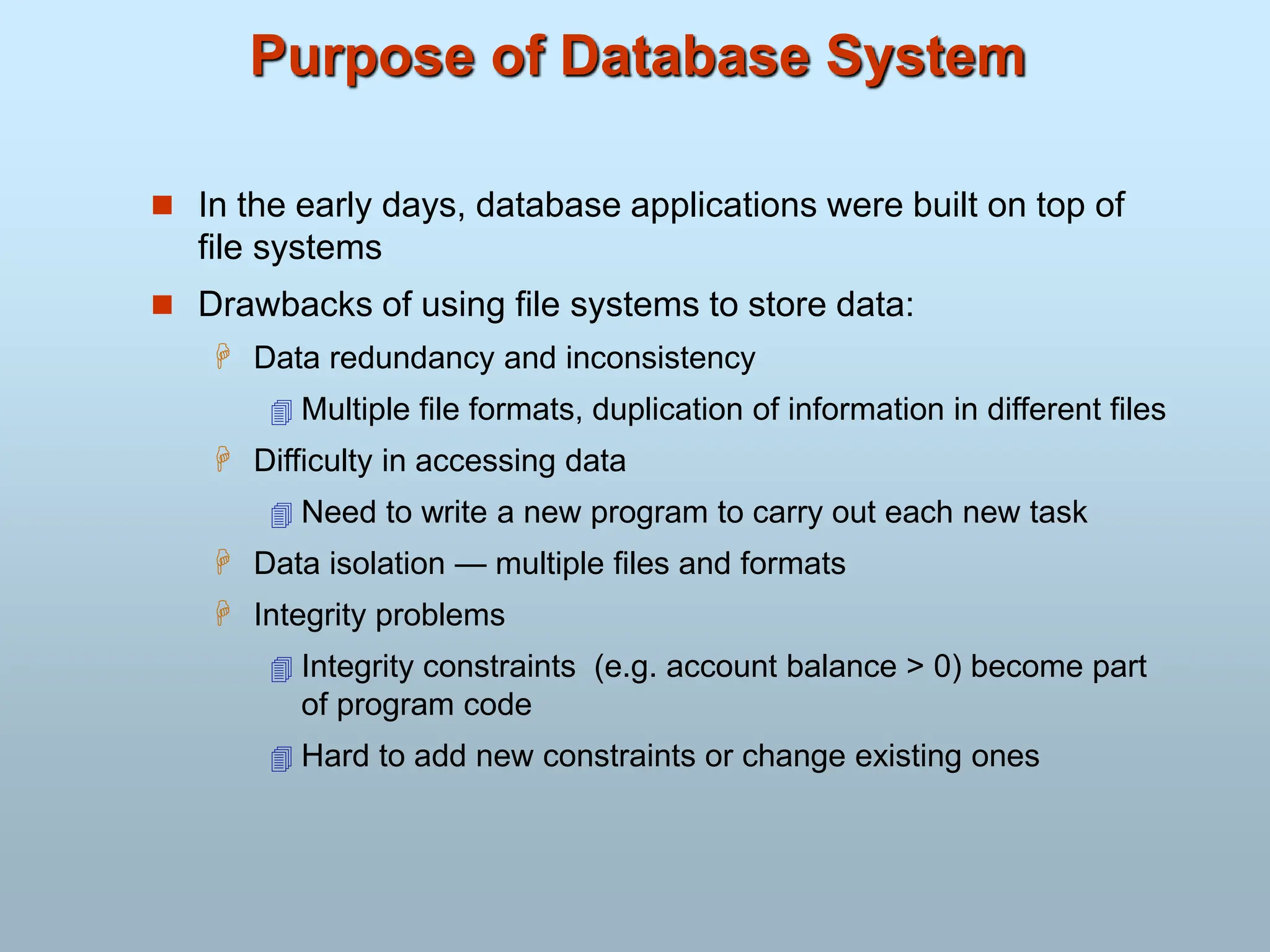 Purpose of Database System

In the early days, database applications were built on top of file systems

Drawbacks of using file systems to store data:

Data redundancy and inconsistency

Multiple file formats, duplication of information in different files

Difficulty in accessing data

Need to write a new program to carry out each new task

Data isolation — multiple files and formats

Integrity problems

Integrity constraints (e.g. account balance > 0) become part of program code

Hard to add new constraints or change existing ones